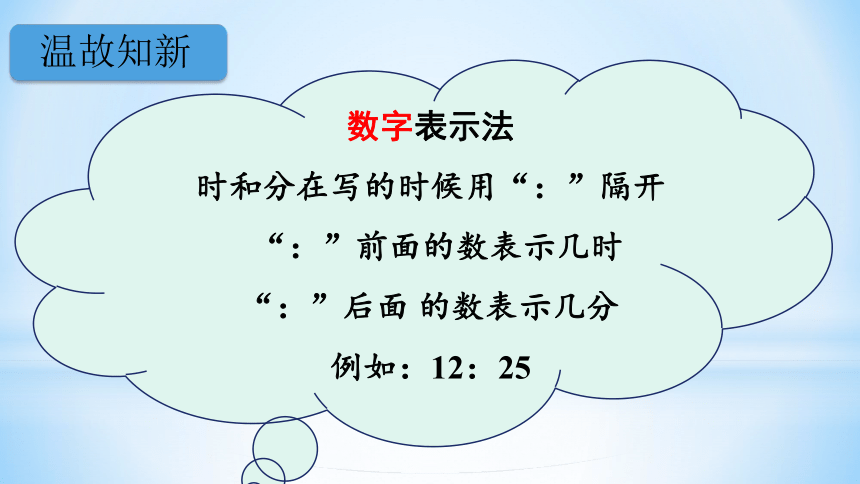 温故知新

数字表示法

时和分在写的时候用“：”隔开

“：”前面的数表示几时

“：”后面 的数表示几分

例如：12：25